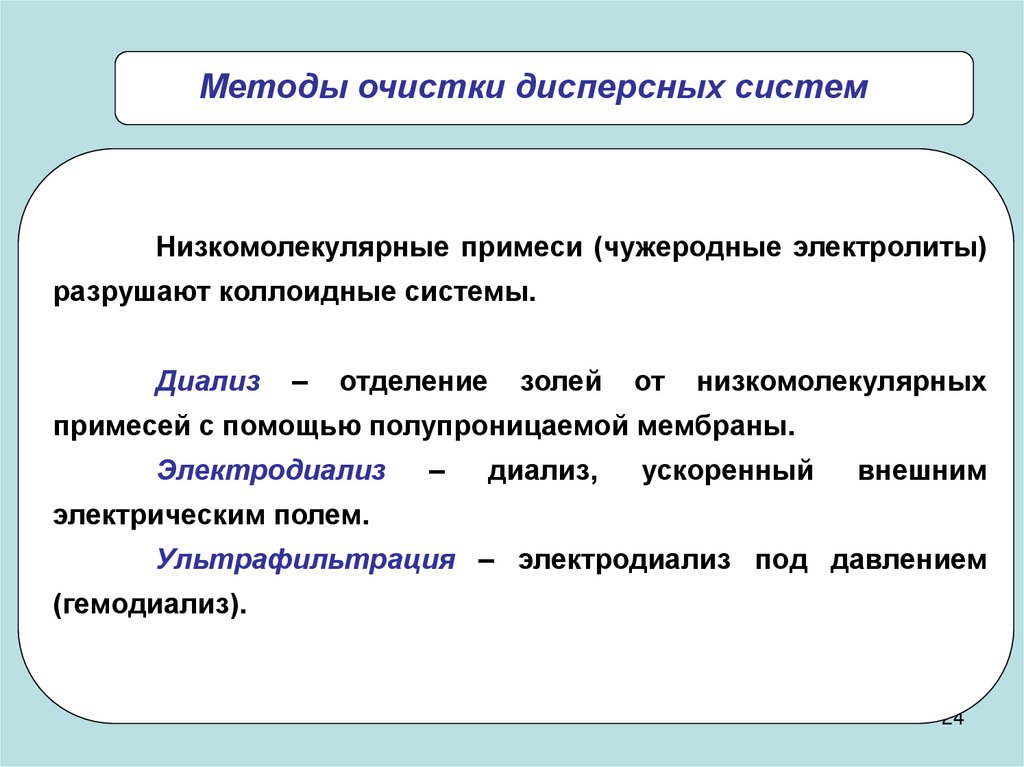 Методы очистки дисперсных систем

Низкомолекулярные примеси (чужеродные электролиты) разрушают коллоидные системы.

Диализ – отделение золей от низкомолекулярных примесей с помощью полупроницаемой мембраны.

Электродиализ – диализ, ускоренный внешним электрическим полем.

Ультрафильтрация – электродиализ под давлением (гемодиализ).

24